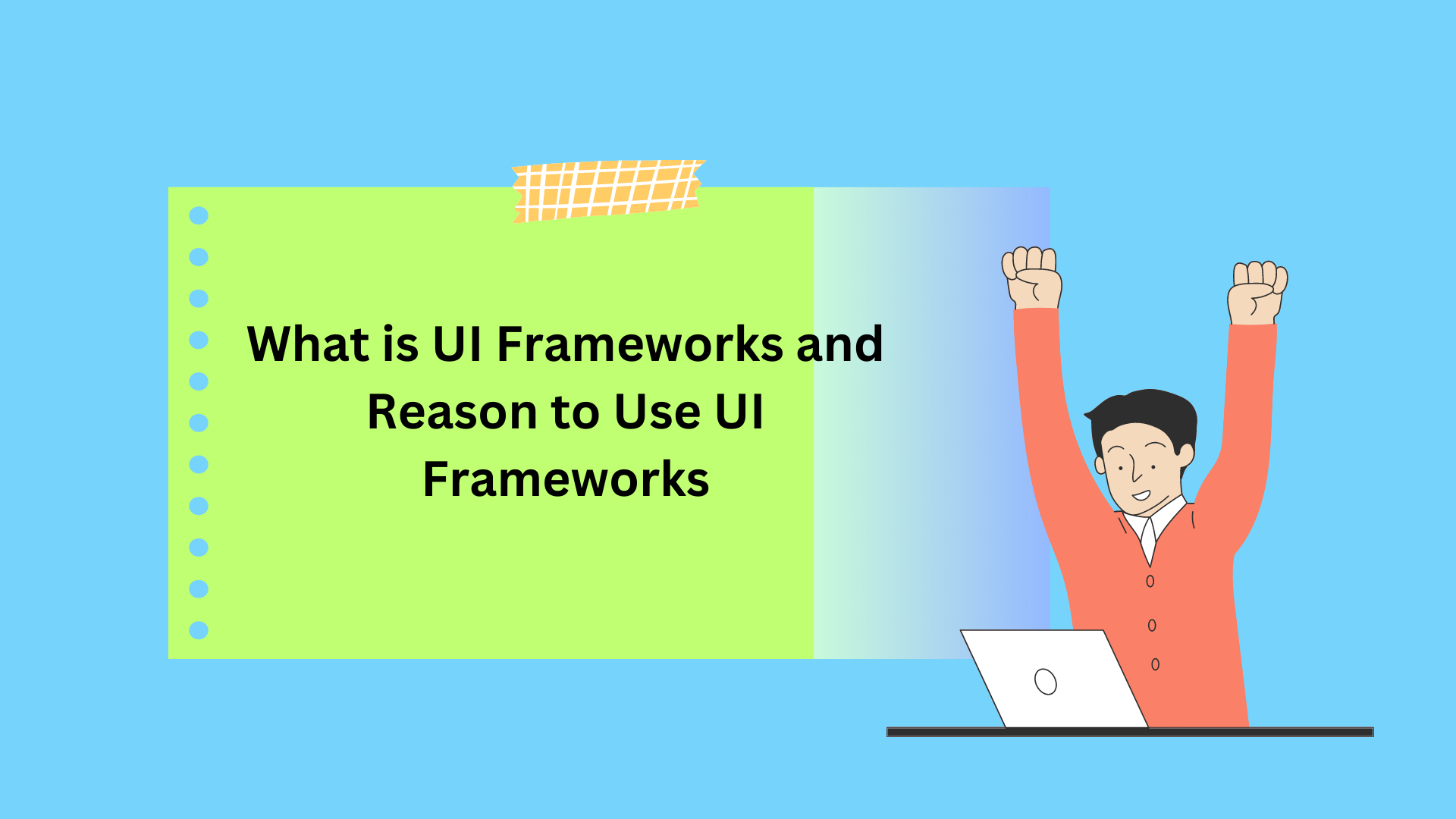 What is UI Frameworks and Reason to Use UI Frameworks